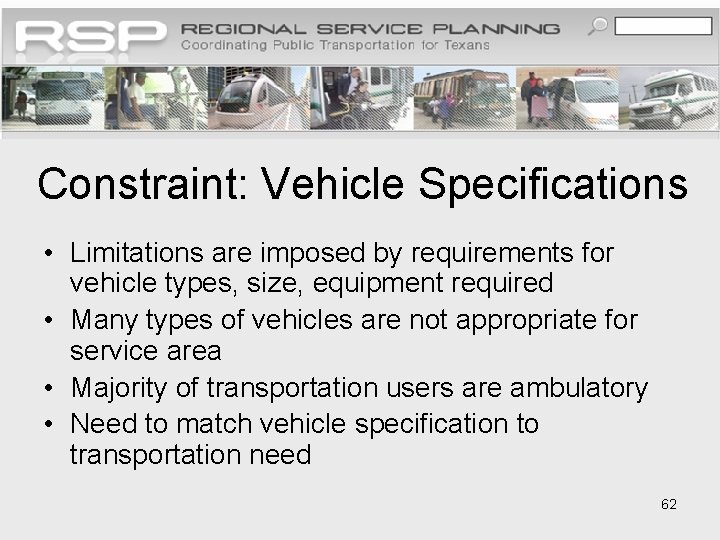 RSP REGIONAL SERVICE PLANNING
Coordinating Public Transportation for Texans

Constraint: Vehicle Specifications

• Limitations are imposed by requirements for vehicle types, size, equipment required
• Many types of vehicles are not appropriate for service area
• Majority of transportation users are ambulatory
• Need to match vehicle specification to transportation need

62